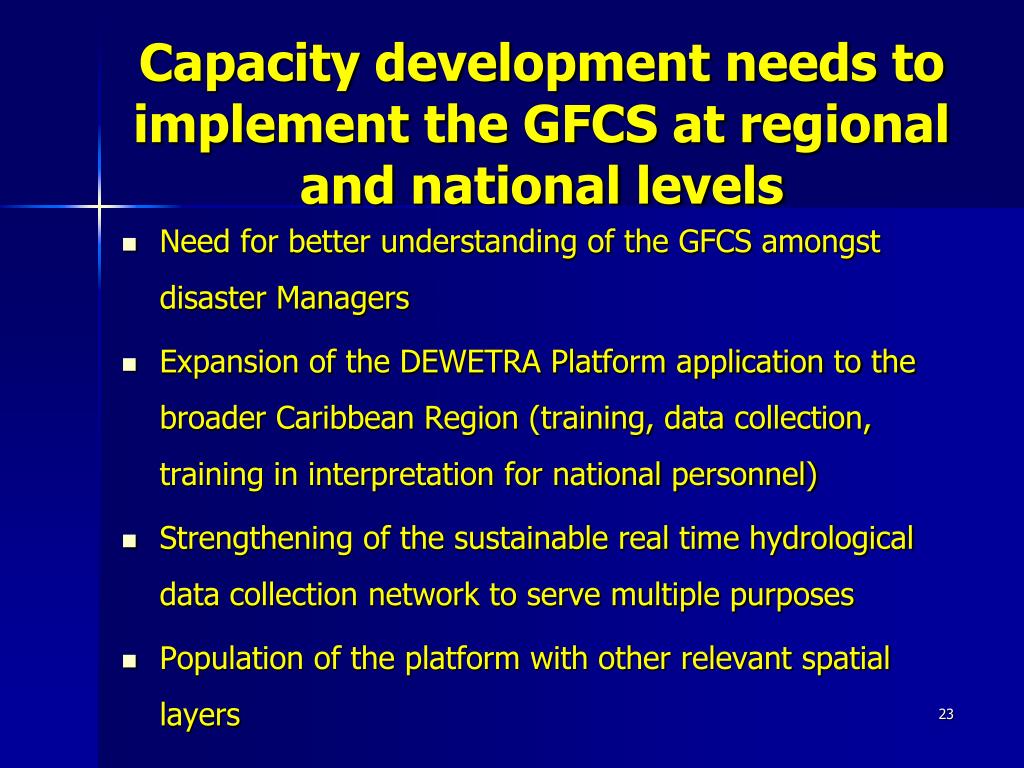 Capacity development needs to implement the GFCS at regional and national levels

- Need for better understanding of the GFCS amongst disaster Managers
- Expansion of the DEWETRA Platform application to the broader Caribbean Region (training, data collection, training in interpretation for national personnel)
- Strengthening of the sustainable real time hydrological data collection network to serve multiple purposes
- Population of the platform with other relevant spatial layers

23